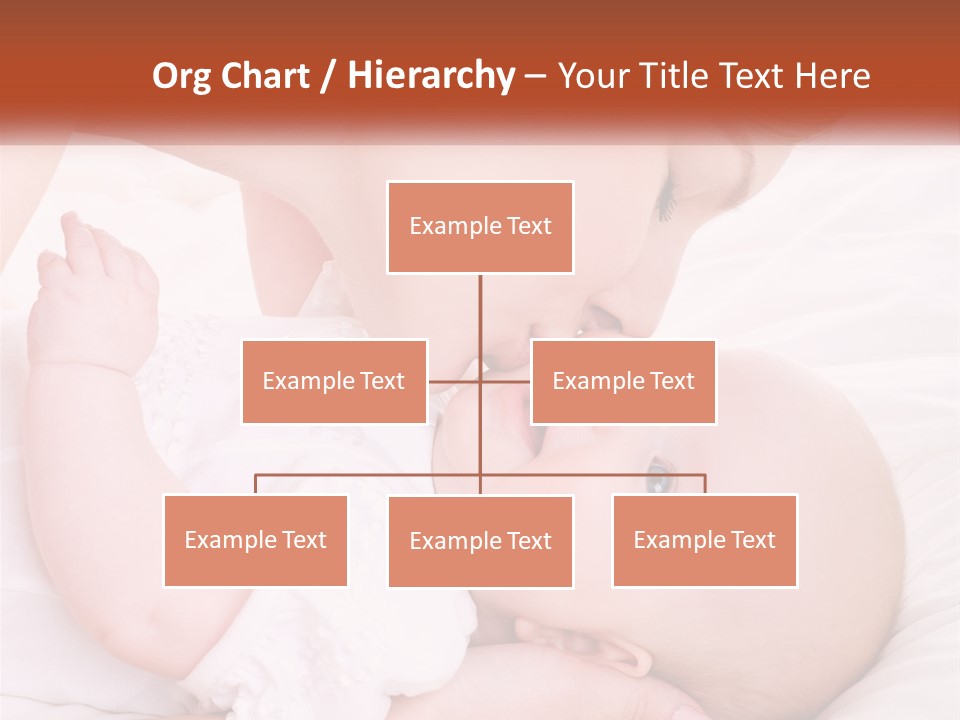 Org Chart / Hierarchy – Your Title Text Here

Example Text

Example Text

Example Text

Example Text

Example Text

Example Text